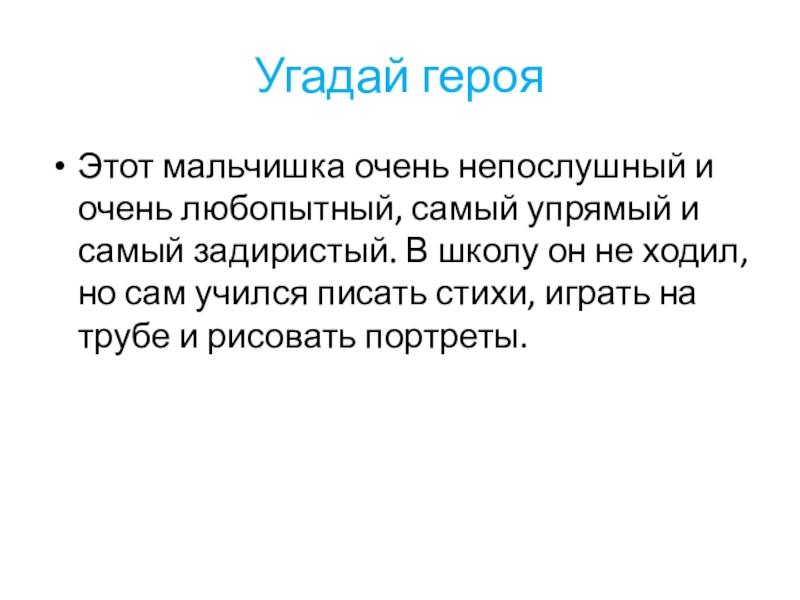 Угадай героя

• Этот мальчишка очень непослушный и очень любопытный, самый упрямый и самый задиристый. В школу он не ходил, но сам учился писать стихи, играть на трубе и рисовать портреты.